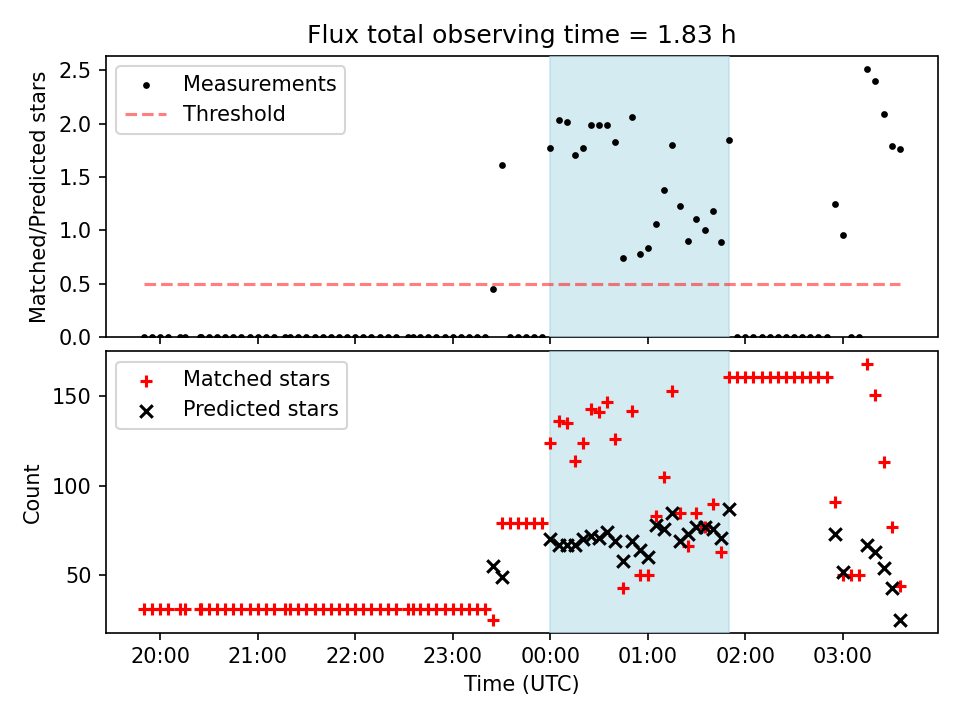 Flux total observing time = 1.83 h

Measurements
Threshold

Matched/Predicted stars
2.5
2.0
1.5
1.0
0.5
0.0

Matched stars
Predicted stars

Count
150
100
50

20:00
21:00
22:00
23:00
00:00
01:00
02:00
03:00
Time (UTC)